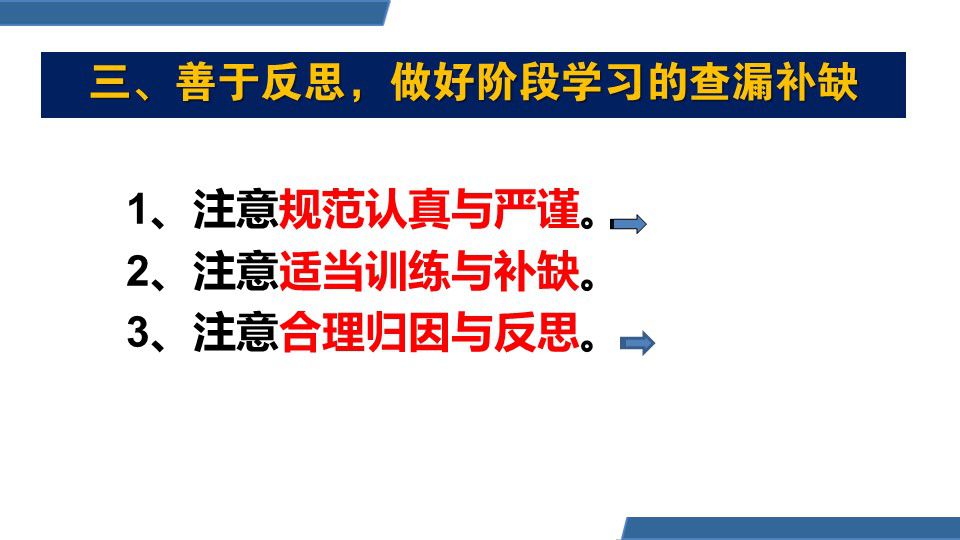 三、善于反思，做好阶段学习的查漏补缺

1、注意规范认真与严谨。

2、注意适当训练与补缺。

3、注意合理归因与反思。